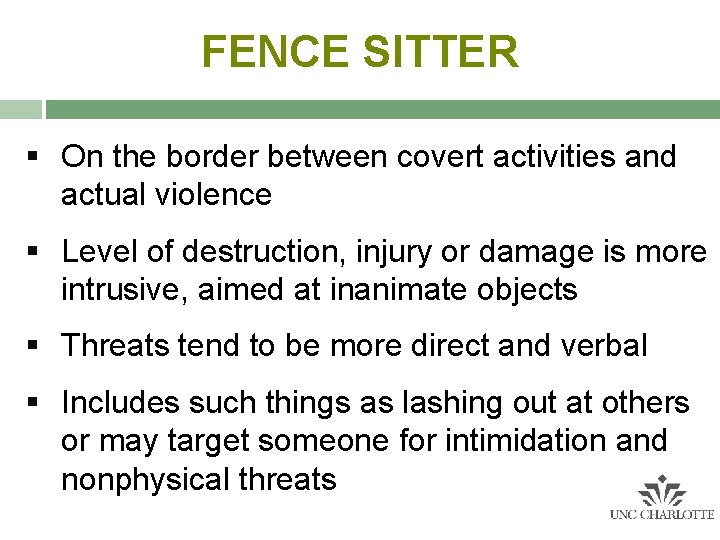 FENCE SITTER

▪ On the border between covert activities and actual violence

▪ Level of destruction, injury or damage is more intrusive, aimed at inanimate objects

▪ Threats tend to be more direct and verbal

▪ Includes such things as lashing out at others or may target someone for intimidation and nonphysical threats

UNC CHARLOTTE